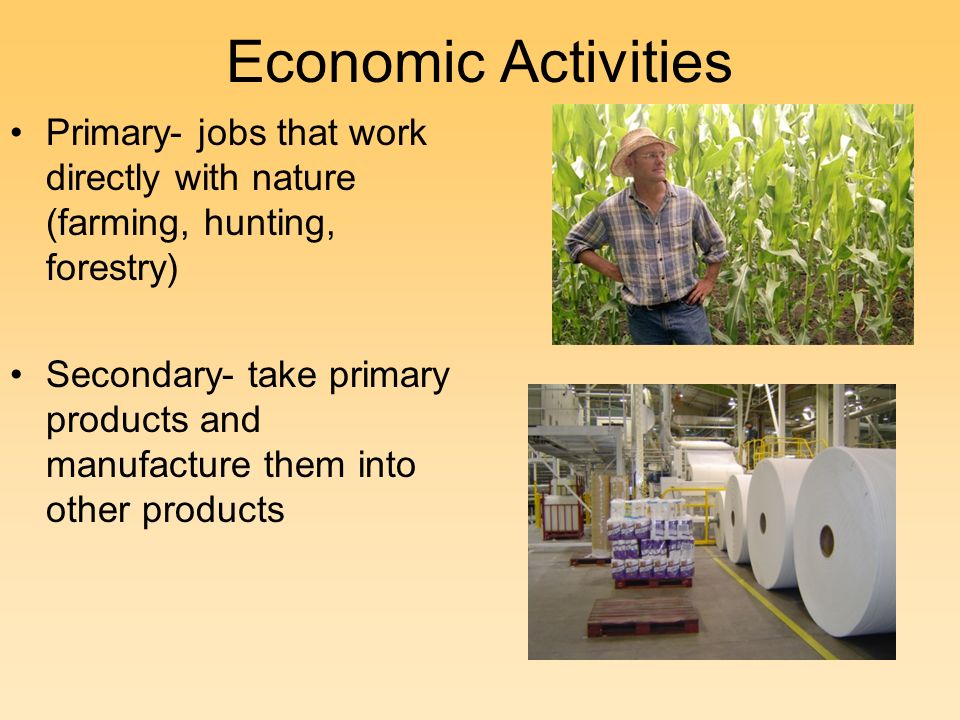 Economic Activities

• Primary- jobs that work directly with nature (farming, hunting, forestry)

• Secondary- take primary products and manufacture them into other products